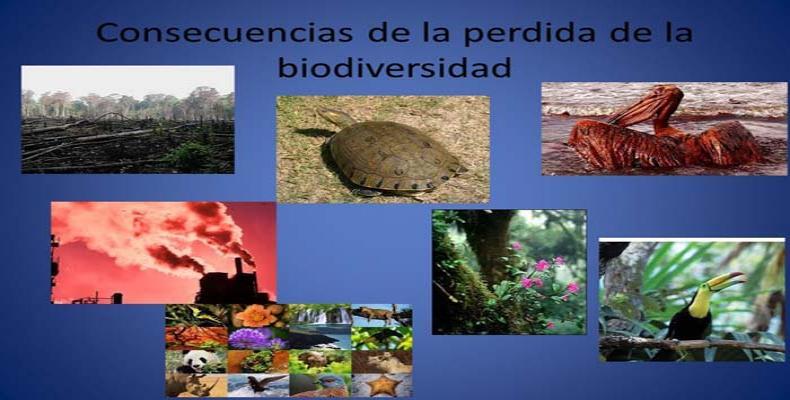 Consecuencias de la perdida de la biodiversidad